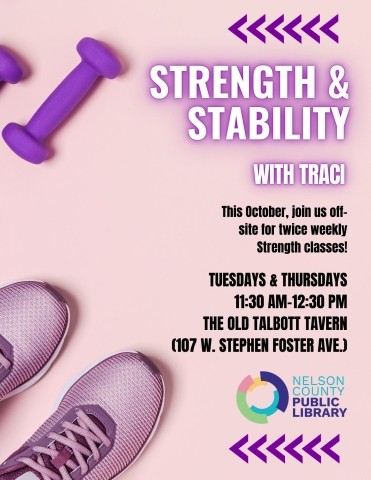 STRENGTH & STABILITY

WITH TRACI

This October, join us off-site for twice weekly Strength classes!

TUESDAYS & THURSDAYS
11:30 AM-12:30 PM
THE OLD TALBOTT TAVERN
(107 W. STEPHEN FOSTER AVE.)

NELSON COUNTY PUBLIC LIBRARY